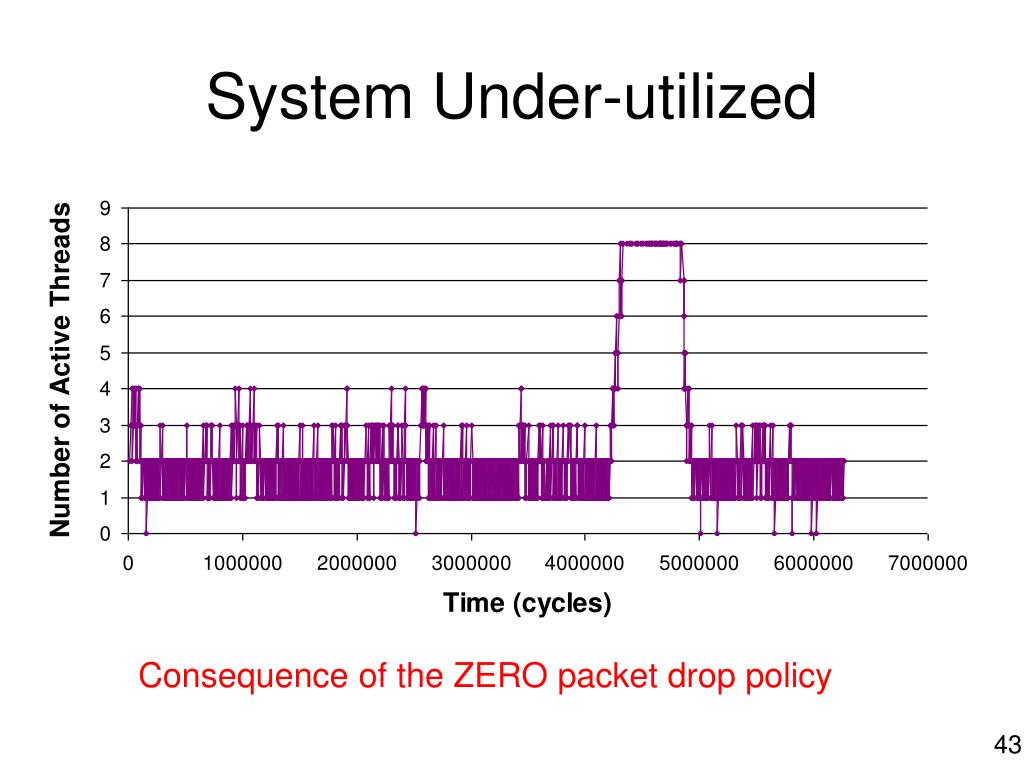 System Under-utilized

Number of Active Threads

9
8
7
6
5
4
3
2
1
0

0 1000000 2000000 3000000 4000000 5000000 6000000 7000000

Time (cycles)

Consequence of the ZERO packet drop policy

43